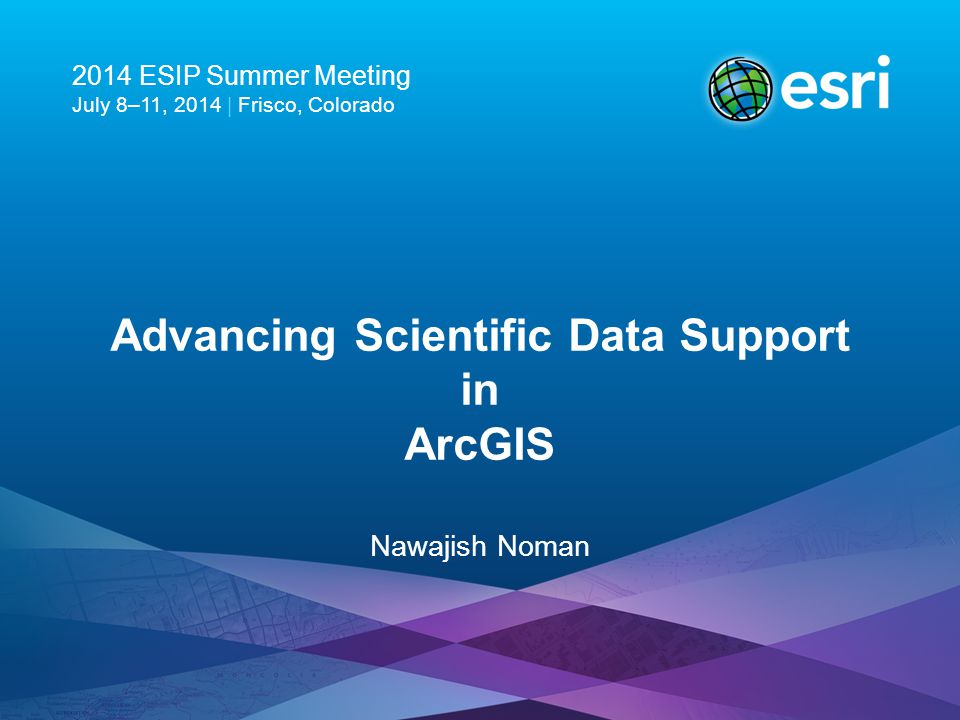 2014 ESIP Summer Meeting
July 8–11, 2014 | Frisco, Colorado

esri

Advancing Scientific Data Support in ArcGIS

Nawajish Noman